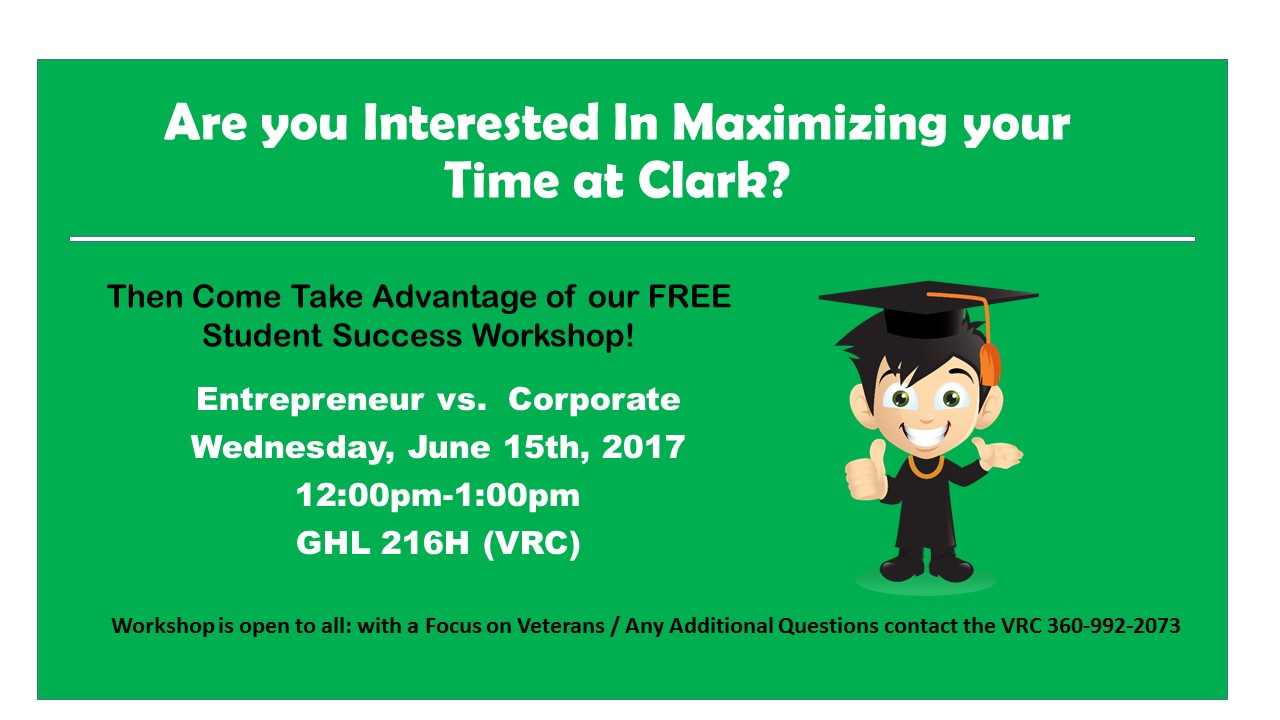 Are you Interested In Maximizing your Time at Clark?

Then Come Take Advantage of our FREE Student Success Workshop!

Entrepreneur vs. Corporate
Wednesday, June 15th, 2017
12:00pm-1:00pm
GHL 216H (VRC)

Workshop is open to all: with a Focus on Veterans / Any Additional Questions contact the VRC 360-992-2073